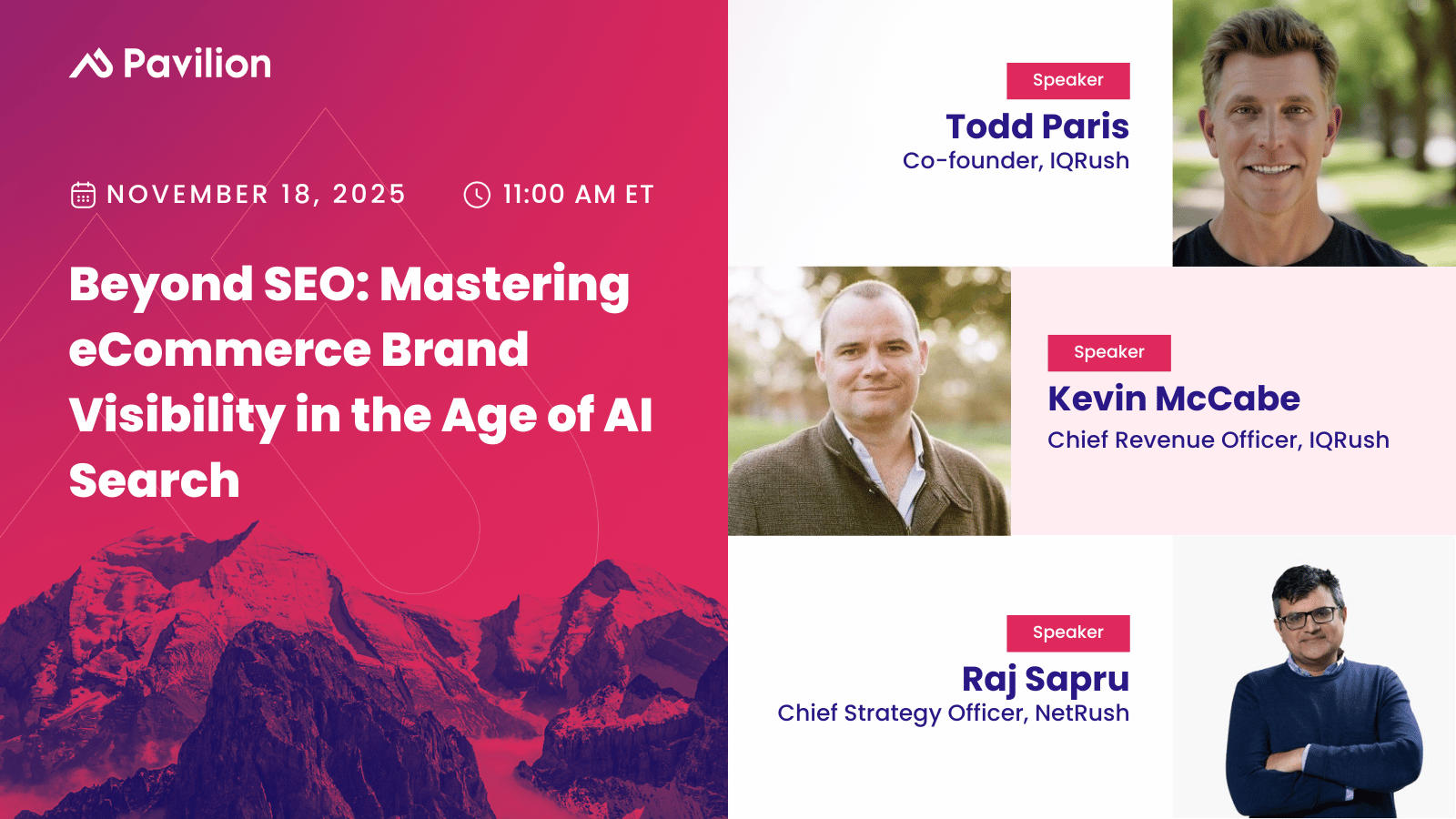 Pavilion

NOVEMBER 18, 2025 11:00 AM ET

Beyond SEO: Mastering eCommerce Brand Visibility in the Age of AI Search

Speaker
Todd Paris
Co-founder, IQRush

Speaker
Kevin McCabe
Chief Revenue Officer, IQRush

Speaker
Raj Sapru
Chief Strategy Officer, NetRush